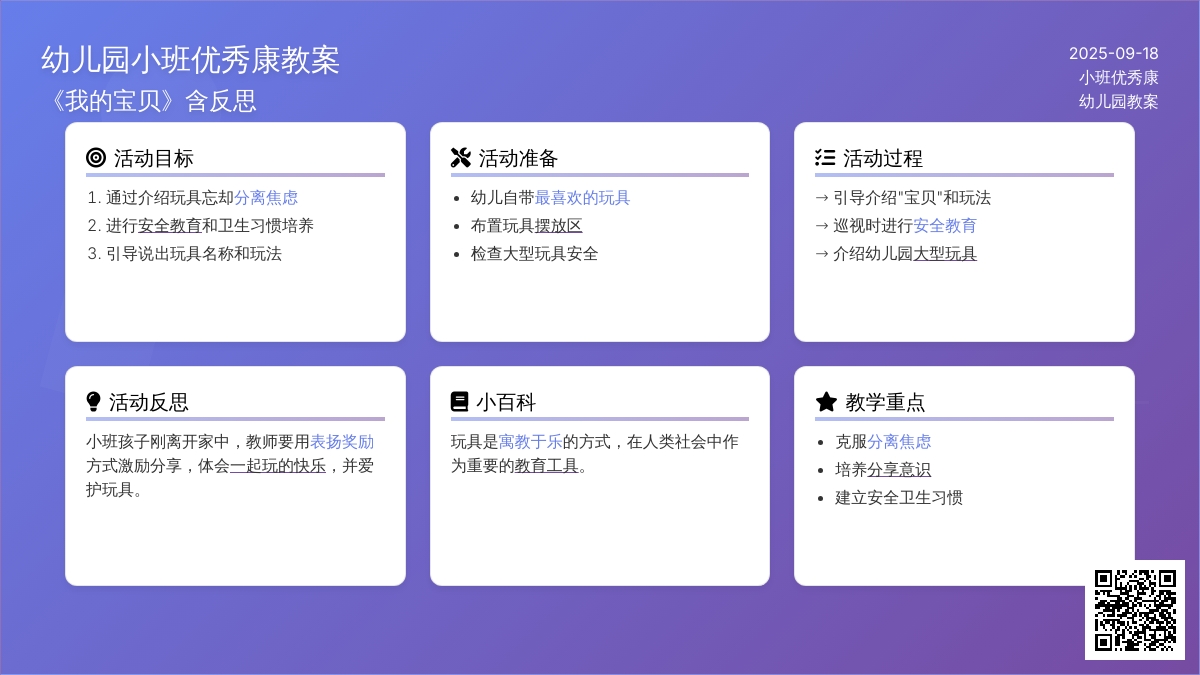 幼儿园小班优秀康教案
《我的宝贝》含反思

2025-09-18
小班优秀康
幼儿园教案

活动目标

1. 通过介绍玩具忘却分离焦虑
2. 进行安全教育和卫生习惯培养
3. 引导说出玩具名称和玩法

活动准备

- 幼儿自带最喜欢的玩具
- 布置玩具摆放区
- 检查大型玩具安全

活动过程

→ 引导介绍"宝贝"和玩法
→ 巡视时进行安全教育
→ 介绍幼儿园大型玩具

活动反思

小班孩子刚离开家中，教师要用表扬奖励方式激励分享，体会一起玩的快乐，并爱护玩具。

小百科

玩具是寓教于乐的方式，在人类社会中作为重要的教育工具。

教学重点

- 克服分离焦虑
- 培养分享意识
- 建立安全卫生习惯